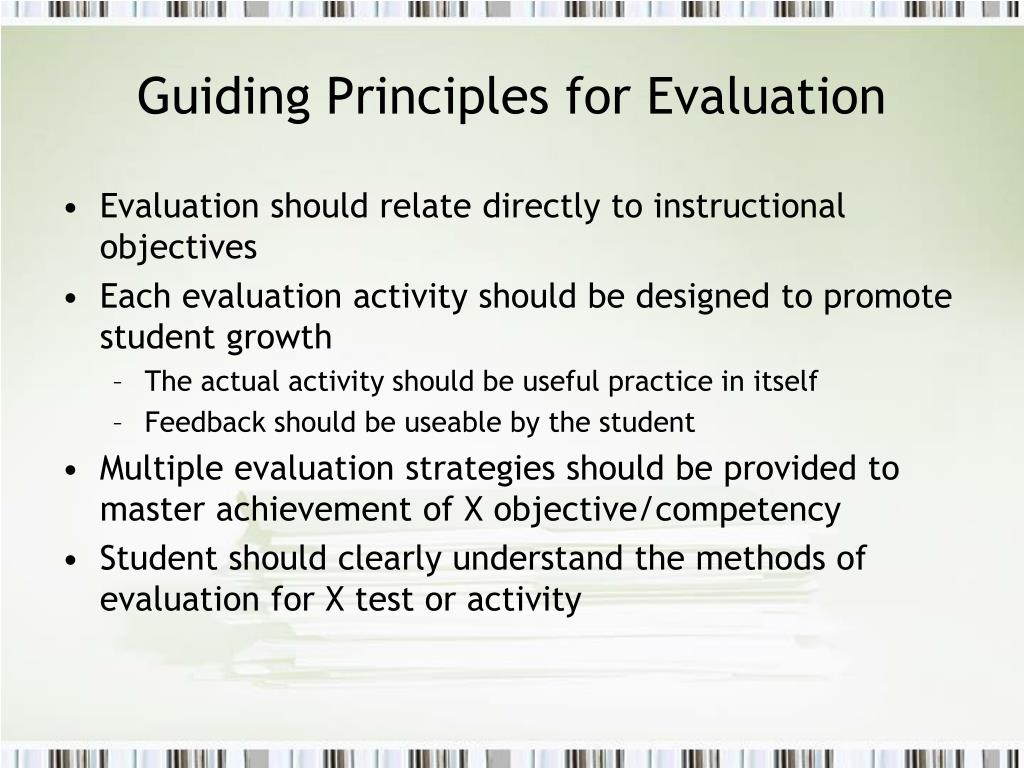 Guiding Principles for Evaluation

• Evaluation should relate directly to instructional objectives
• Each evaluation activity should be designed to promote student growth
  – The actual activity should be useful practice in itself
  – Feedback should be useable by the student
• Multiple evaluation strategies should be provided to master achievement of X objective/competency
• Student should clearly understand the methods of evaluation for X test or activity